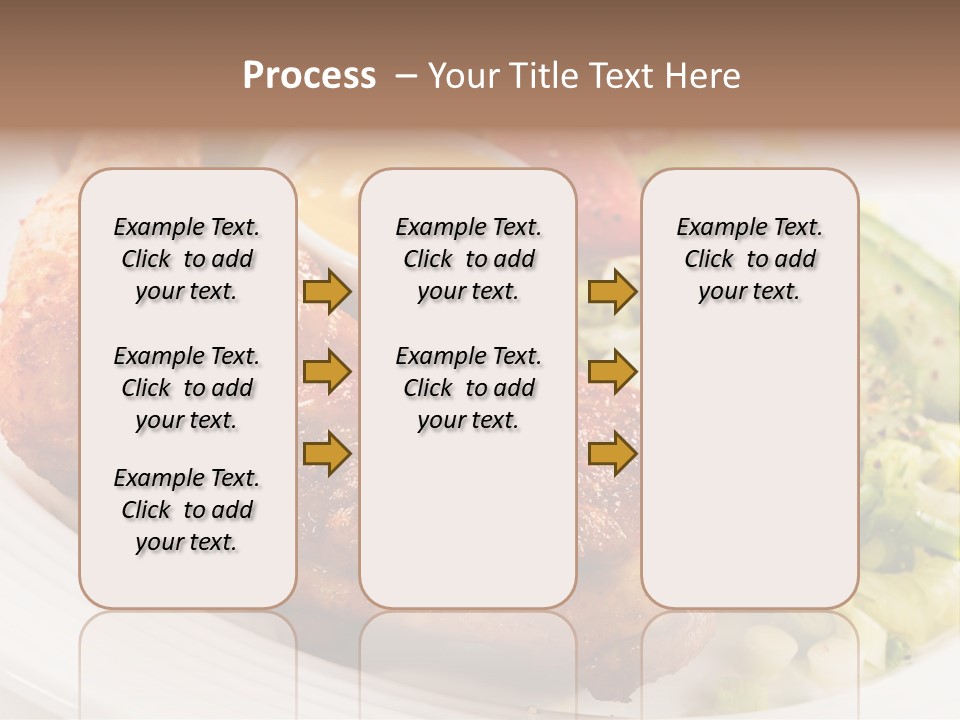 Process – Your Title Text Here

Example Text. Click to add your text.

Example Text. Click to add your text.

Example Text. Click to add your text.

Example Text. Click to add your text.

Example Text. Click to add your text.

Example Text. Click to add your text.